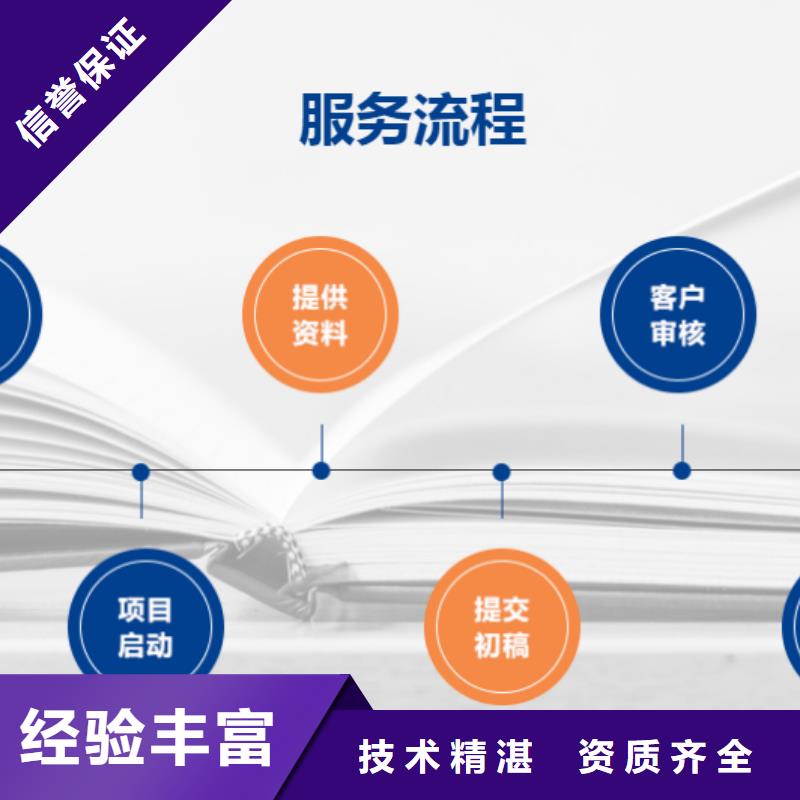 信誉保证

服务流程

提供资料

客户审核

项目启动

提交初稿

经验丰富

技术精湛 资质齐全